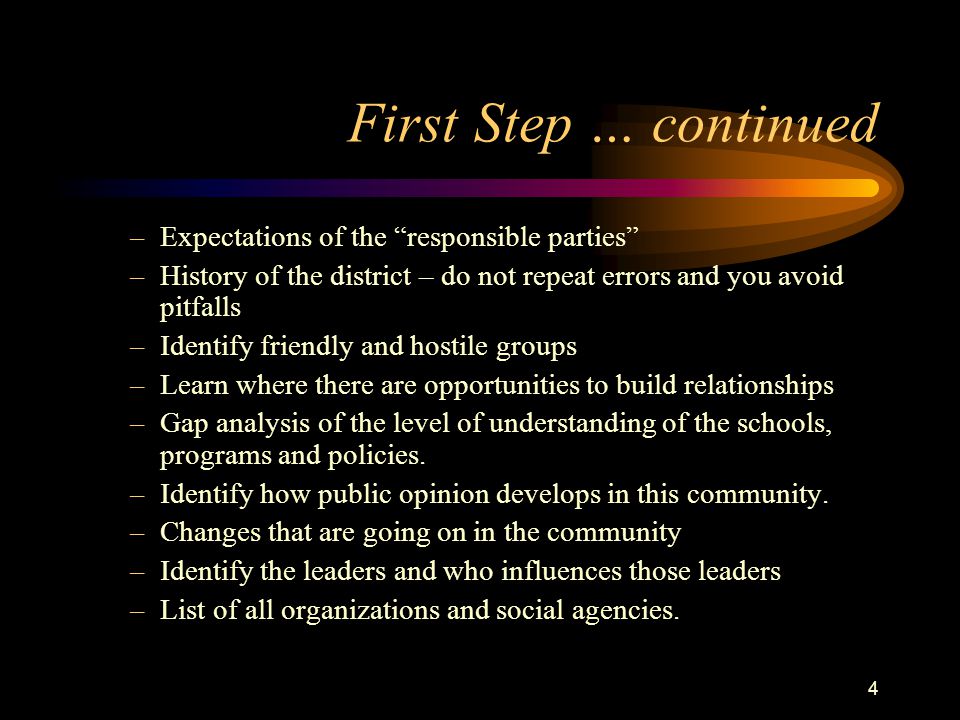 First Step … continued

– Expectations of the “responsible parties”
– History of the district – do not repeat errors and you avoid pitfalls
– Identify friendly and hostile groups
– Learn where there are opportunities to build relationships
– Gap analysis of the level of understanding of the schools, programs and policies.
– Identify how public opinion develops in this community.
– Changes that are going on in the community
– Identify the leaders and who influences those leaders
– List of all organizations and social agencies.

4